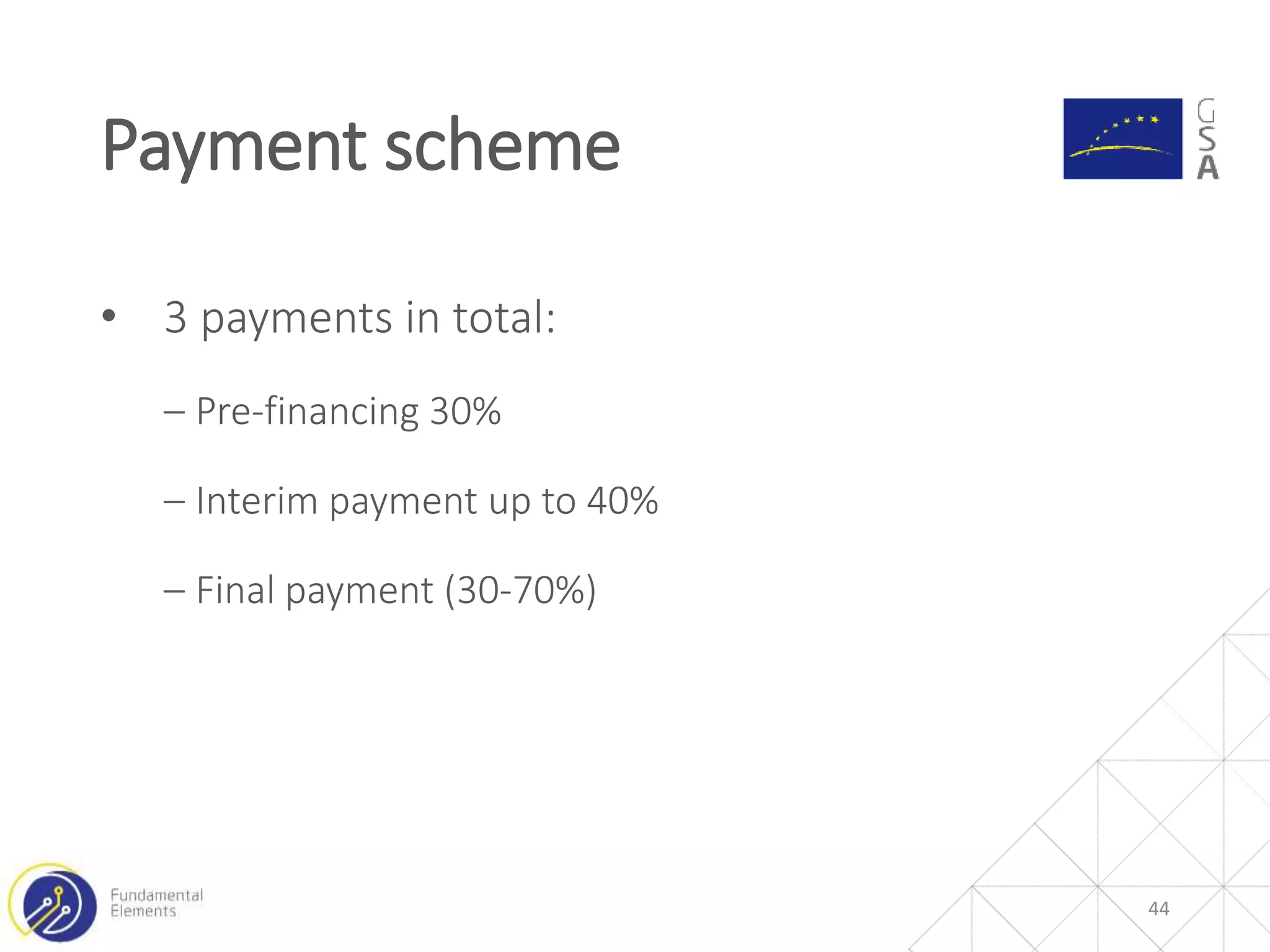 Payment scheme

GSA

• 3 payments in total:

– Pre-financing 30%

– Interim payment up to 40%

– Final payment (30-70%)

Fundamental Elements

44